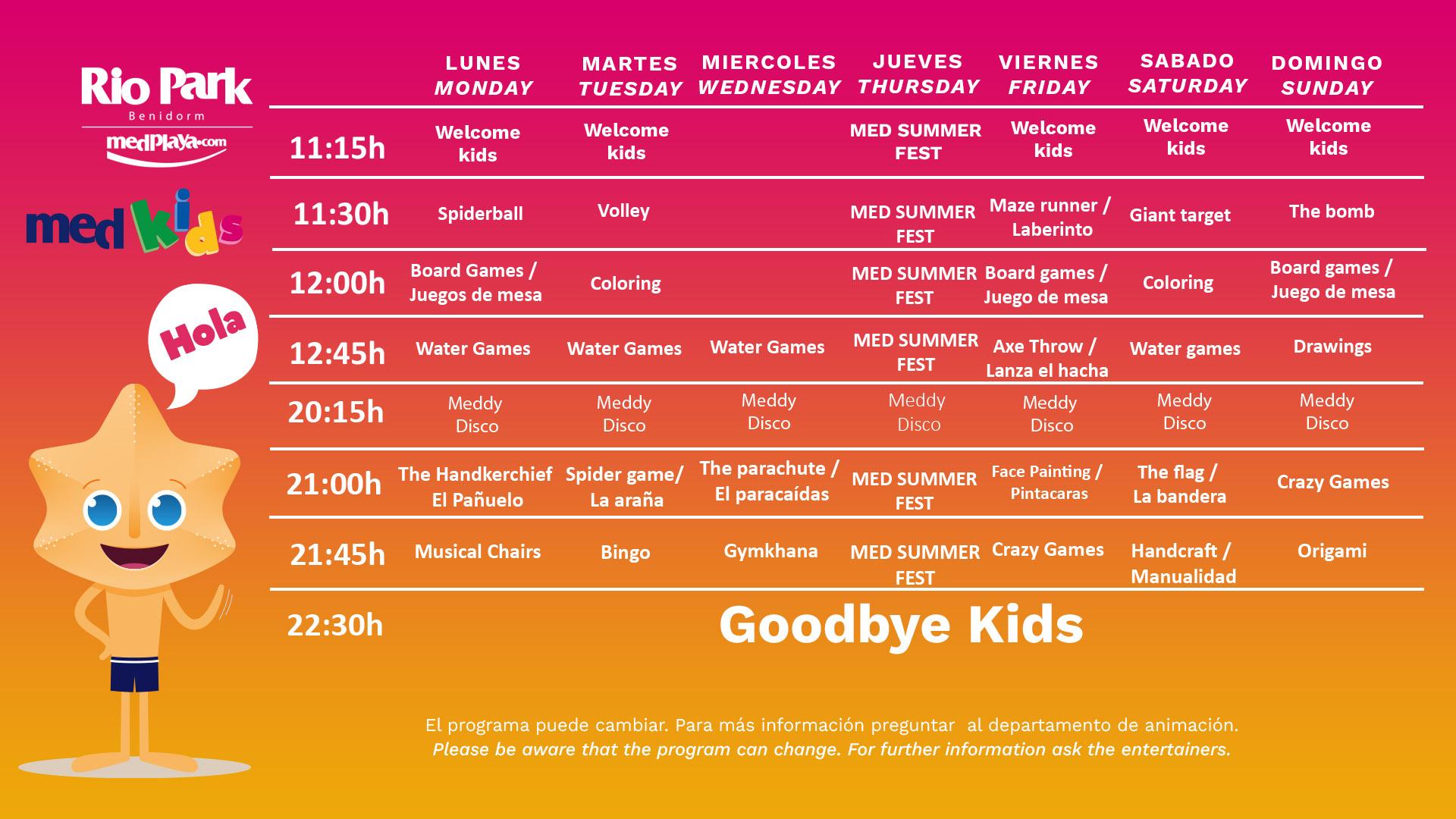 Rio Park
Benidorm
medplaya.com

med kids

Hola

| | LUNES MONDAY | MARTES TUESDAY | MIERCOLES WEDNESDAY | JUEVES THURSDAY | VIERNES FRIDAY | SABADO SATURDAY | DOMINGO SUNDAY |
|---|---|---|---|---|---|---|---|
| 11:15h | Welcome kids | Welcome kids | | MED SUMMER FEST | Welcome kids | Welcome kids | Welcome kids |
| 11:30h | Spiderball | Volley | | MED SUMMER FEST | Maze runner / Laberinto | Giant target | The bomb |
| 12:00h | Board Games / Juegos de mesa | Coloring | | MED SUMMER FEST | Board games / Juego de mesa | Coloring | Board games / Juego de mesa |
| 12:45h | Water Games | Water Games | Water Games | MED SUMMER FEST | Axe Throw / Lanza el hacha | Water games | Drawings |
| 20:15h | Meddy Disco | Meddy Disco | Meddy Disco | Meddy Disco | Meddy Disco | Meddy Disco | Meddy Disco |
| 21:00h | The Handkerchief El Pañuelo | Spider game/ La araña | The parachute / El paracaídas | MED SUMMER FEST | Face Painting / Pintacaras | The flag / La bandera | Crazy Games |
| 21:45h | Musical Chairs | Bingo | Gymkhana | MED SUMMER FEST | Crazy Games | Handcraft / Manualidad | Origami |
| 22:30h | Goodbye Kids | | | | | | |

El programa puede cambiar. Para más información preguntar al departamento de animación.
Please be aware that the program can change. For further information ask the entertainers.